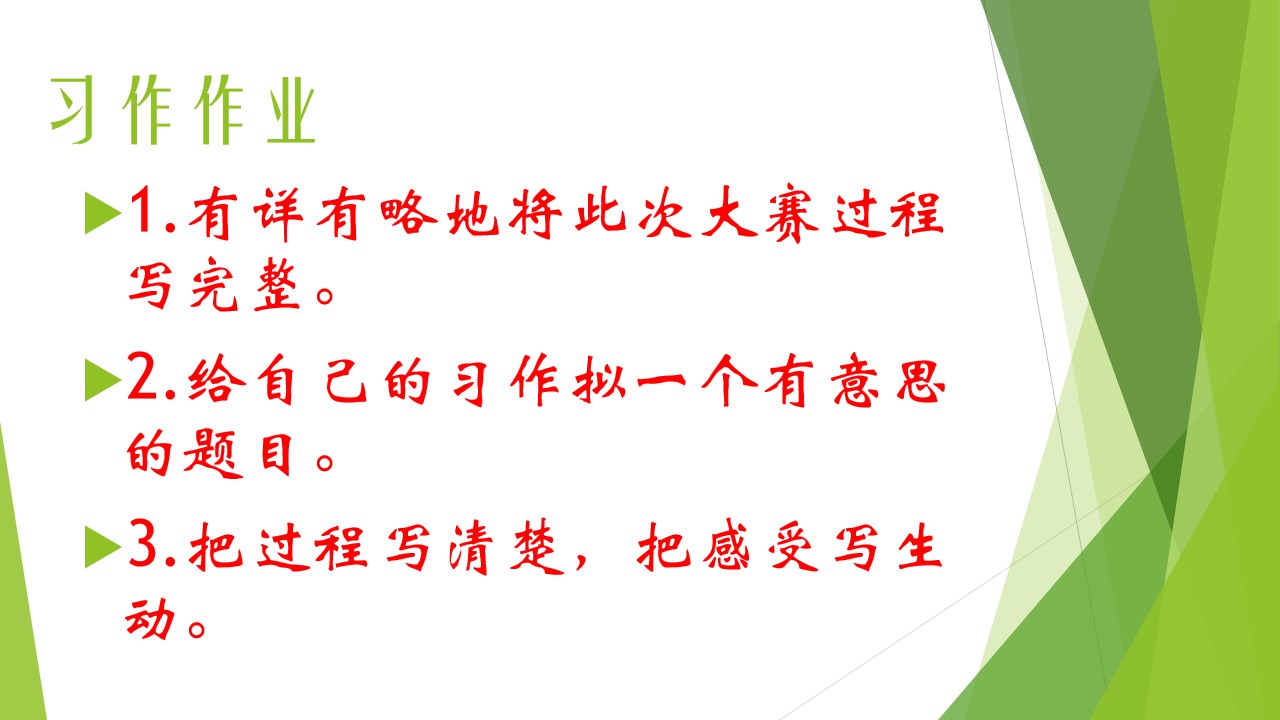 习作作业

▶1.有详有略地将此次大赛过程写完整。

▶2.给自己的习作拟一个有意思的题目。

▶3.把过程写清楚，把感受写生动。